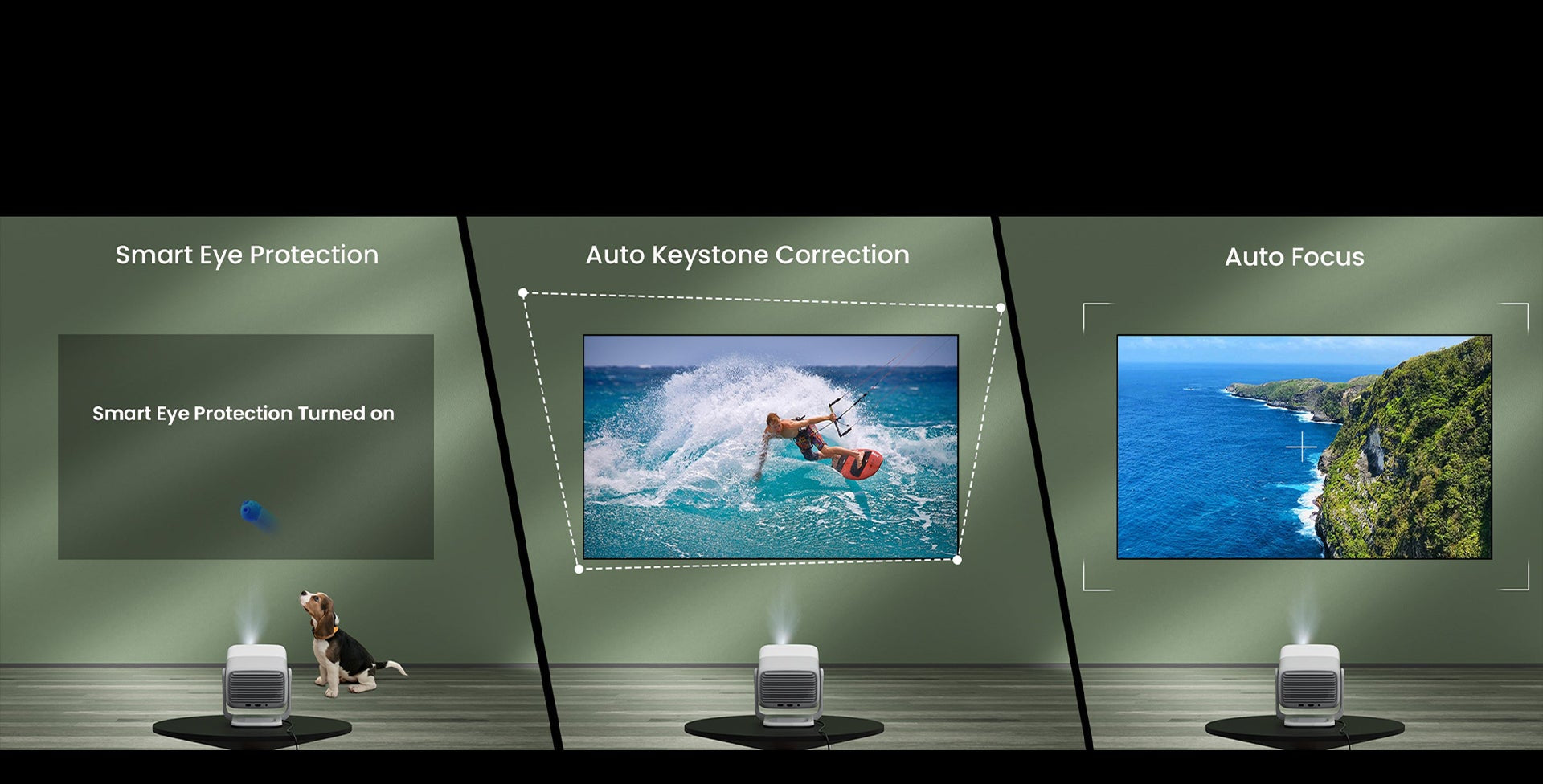 Smart Eye Protection

Smart Eye Protection Turned on

Auto Keystone Correction

Auto Focus